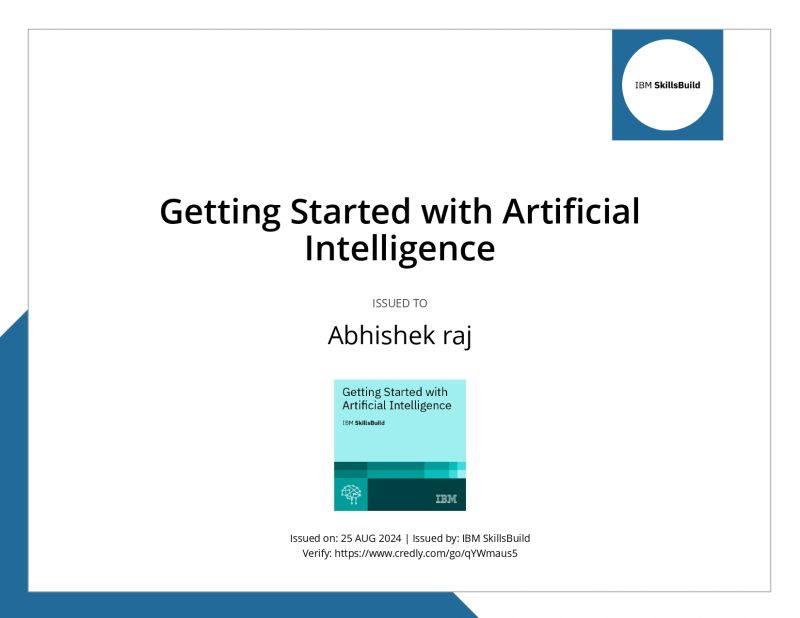 IBM SkillsBuild

Getting Started with Artificial Intelligence

ISSUED TO

Abhishek raj

Getting Started with Artificial Intelligence

IBM SkillsBuild

IBM

Issued on: 25 AUG 2024 | Issued by: IBM SkillsBuild
Verify: https://www.credly.com/go/qYWmaus5